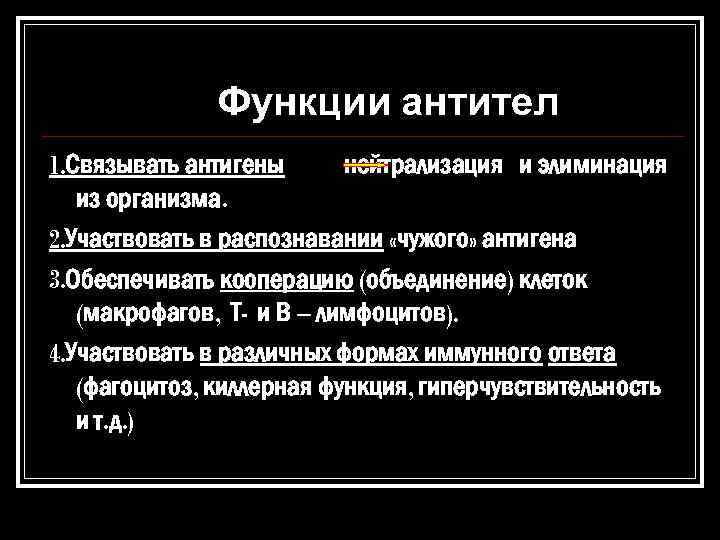 Функции антител

1.Связывать антигены нейтрализация и элиминация из организма.

2.Участвовать в распознавании «чужого» антигена

3.Обеспечивать кооперацию (объединение) клеток (макрофагов, Т- и В – лимфоцитов).

4.Участвовать в различных формах иммунного ответа (фагоцитоз, киллерная функция, гиперчувствительность и т.д.)